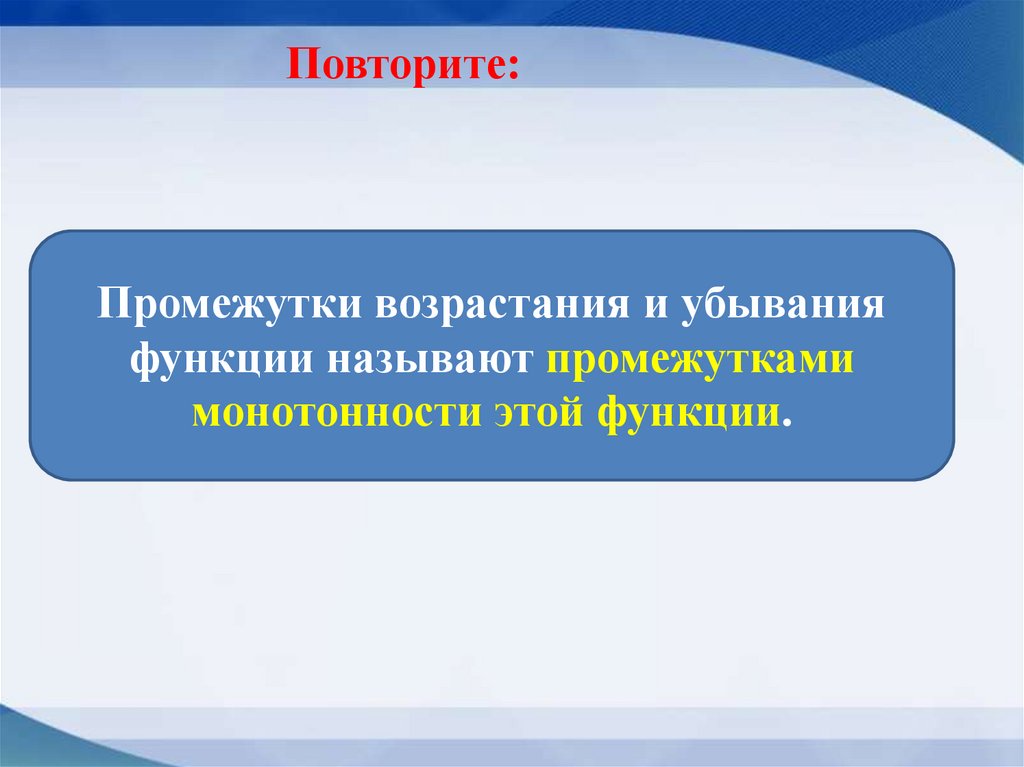 Повторите:

Промежутки возрастания и убывания функции называют промежутками монотонности этой функции.